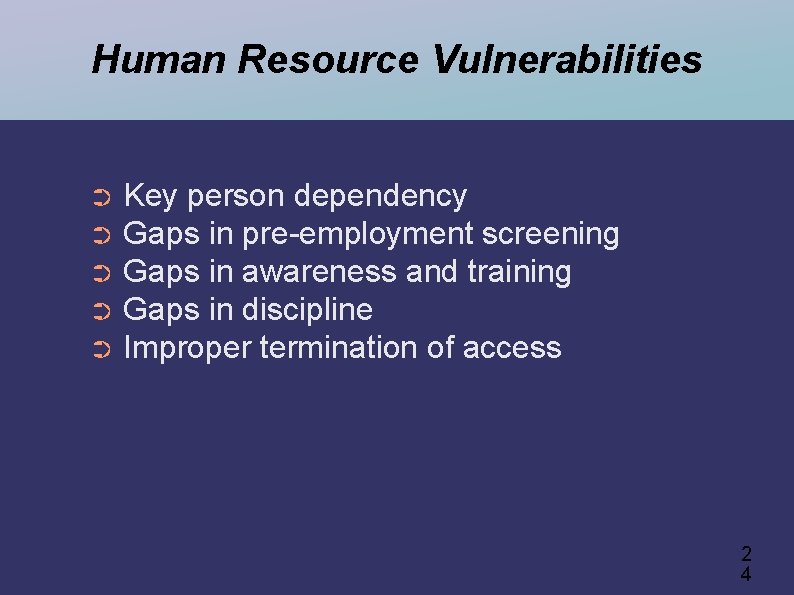 Human Resource Vulnerabilities

➲ Key person dependency
➲ Gaps in pre-employment screening
➲ Gaps in awareness and training
➲ Gaps in discipline
➲ Improper termination of access

24